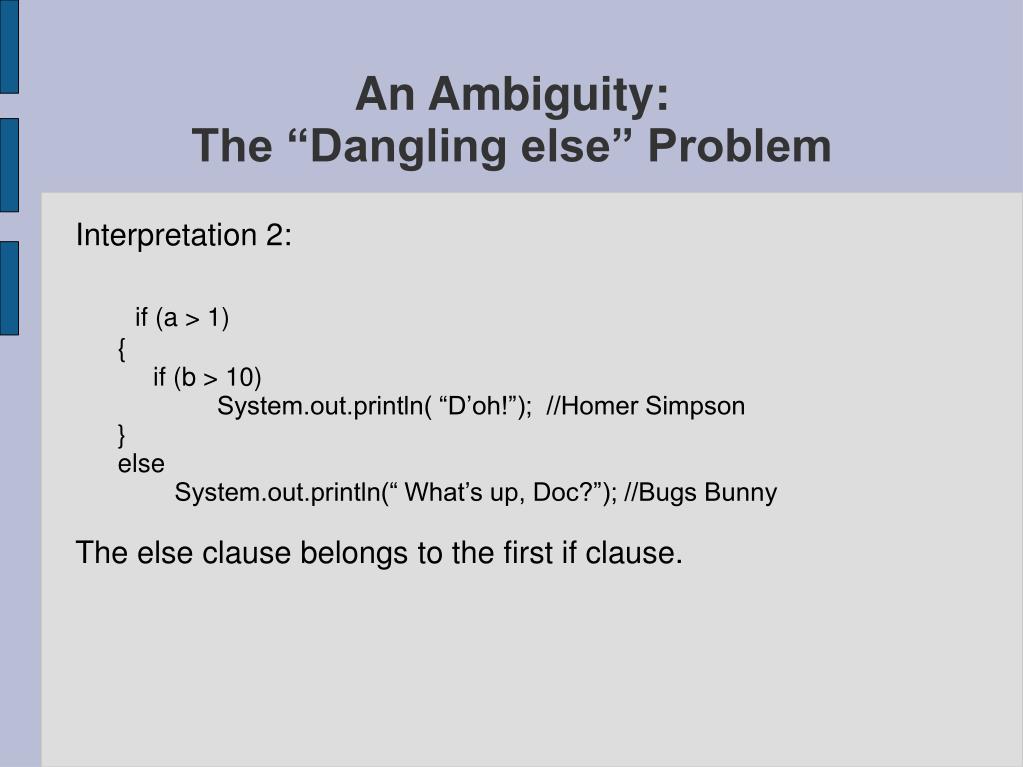 An Ambiguity:
The “Dangling else” Problem

Interpretation 2:

if (a > 1)
{
if (b > 10)
System.out.println( “D’oh!”); //Homer Simpson
}
else
System.out.println(“ What’s up, Doc?”); //Bugs Bunny

The else clause belongs to the first if clause.